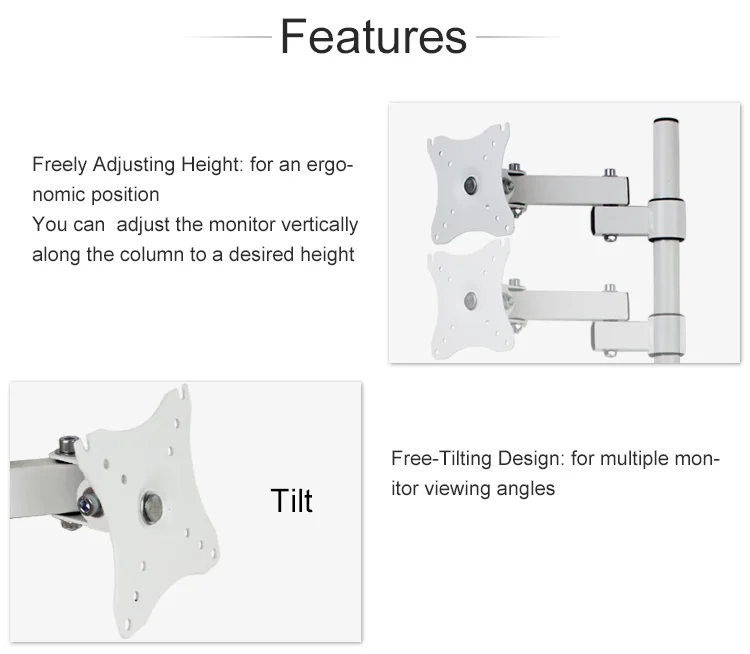 Features

Freely Adjusting Height: for an ergonomic position
You can adjust the monitor vertically along the column to a desired height

Tilt

Free-Tilting Design: for multiple monitor viewing angles